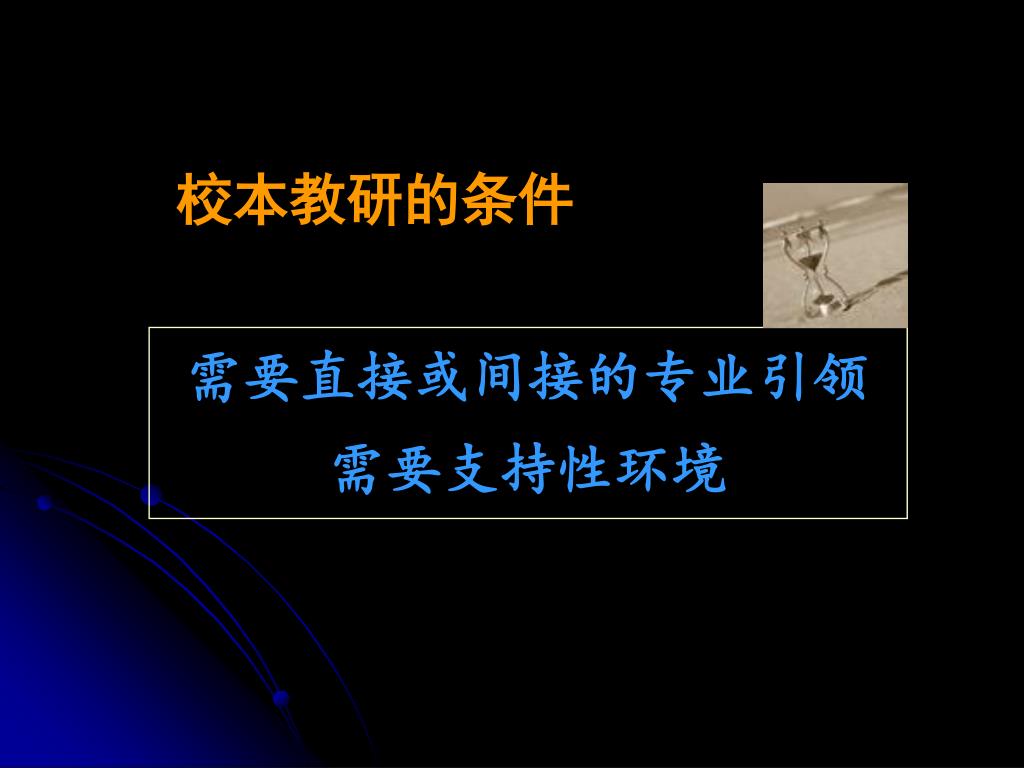 校本教研的条件

需要直接或间接的专业引领
需要支持性环境